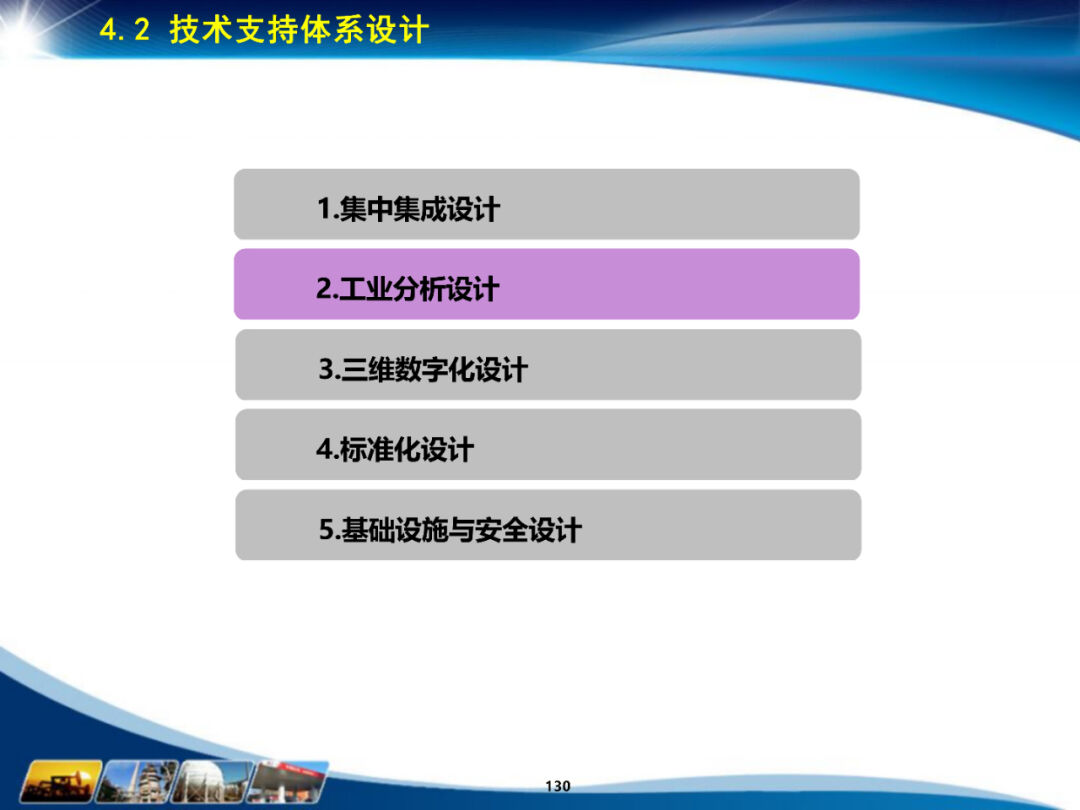 4.2 技术支持体系设计

1.集中集成设计

2.工业分析设计

3.三维数字化设计

4.标准化设计

5.基础设施与安全设计

130